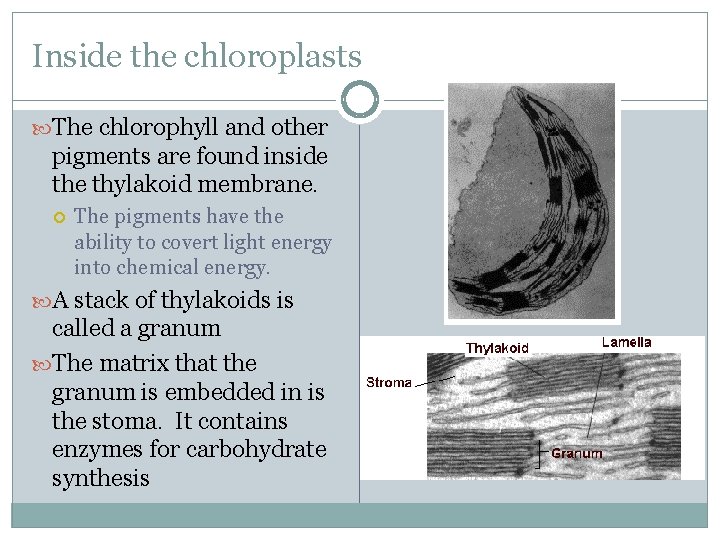 Inside the chloroplasts

The chlorophyll and other pigments are found inside the thylakoid membrane.

The pigments have the ability to covert light energy into chemical energy.

A stack of thylakoids is called a granum

The matrix that the granum is embedded in is the stoma. It contains enzymes for carbohydrate synthesis

Thylakoid

Lamella

Stroma

Granum